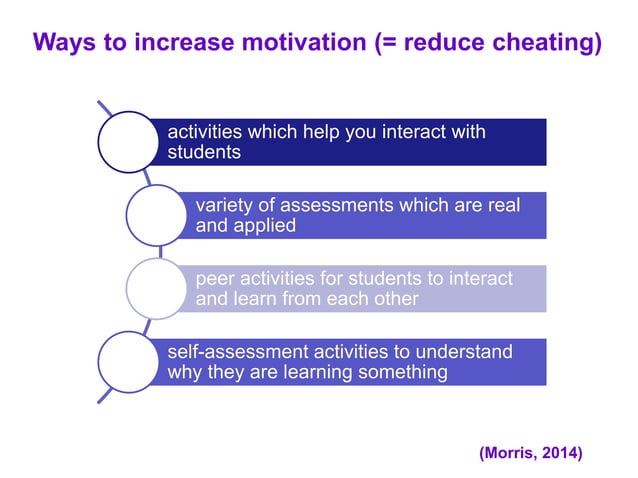 Ways to increase motivation (= reduce cheating)

activities which help you interact with students

variety of assessments which are real and applied

peer activities for students to interact and learn from each other

self-assessment activities to understand why they are learning something

(Morris, 2014)